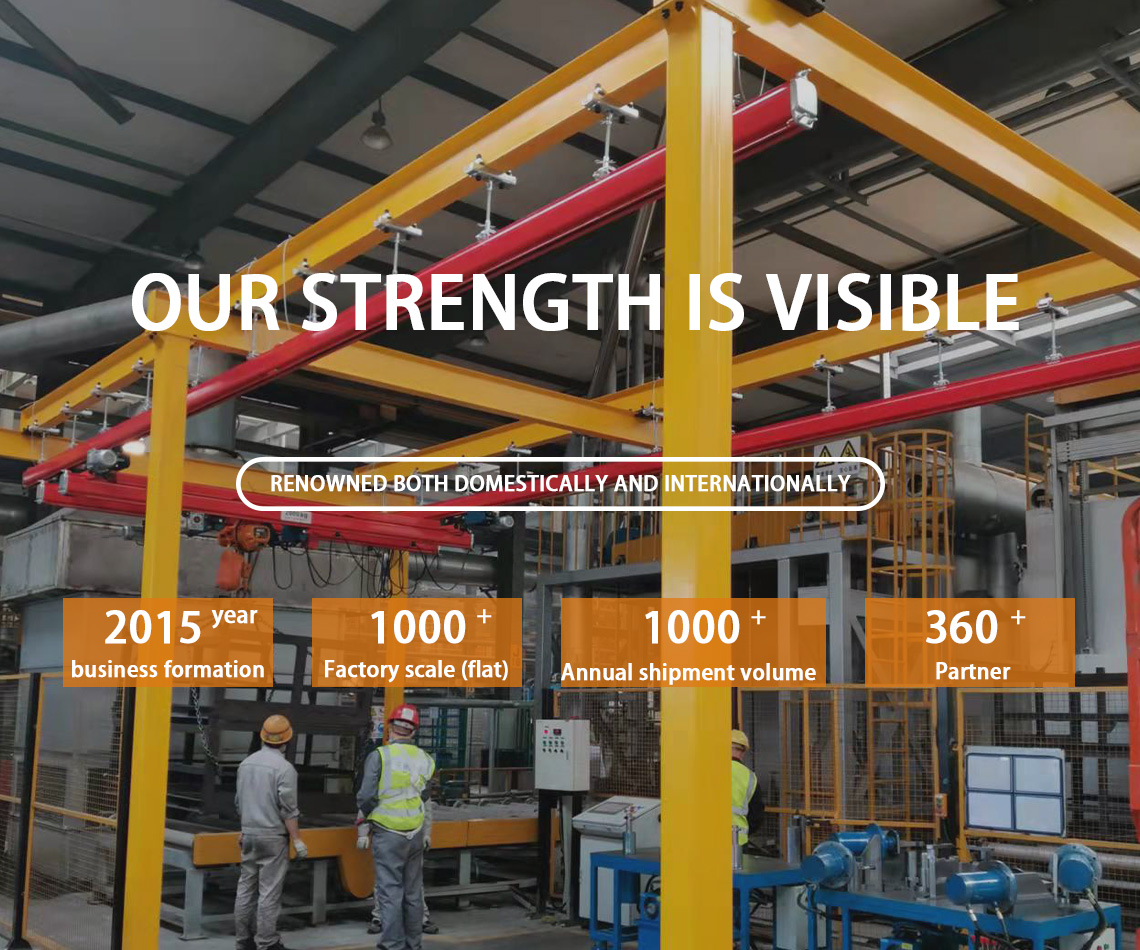 OUR STRENGTH IS VISIBLE

RENOWNED BOTH DOMESTICALLY AND INTERNATIONALLY

2015 year
business formation

1000 +
Factory scale (flat)

1000 +
Annual shipment volume

360 +
Partner